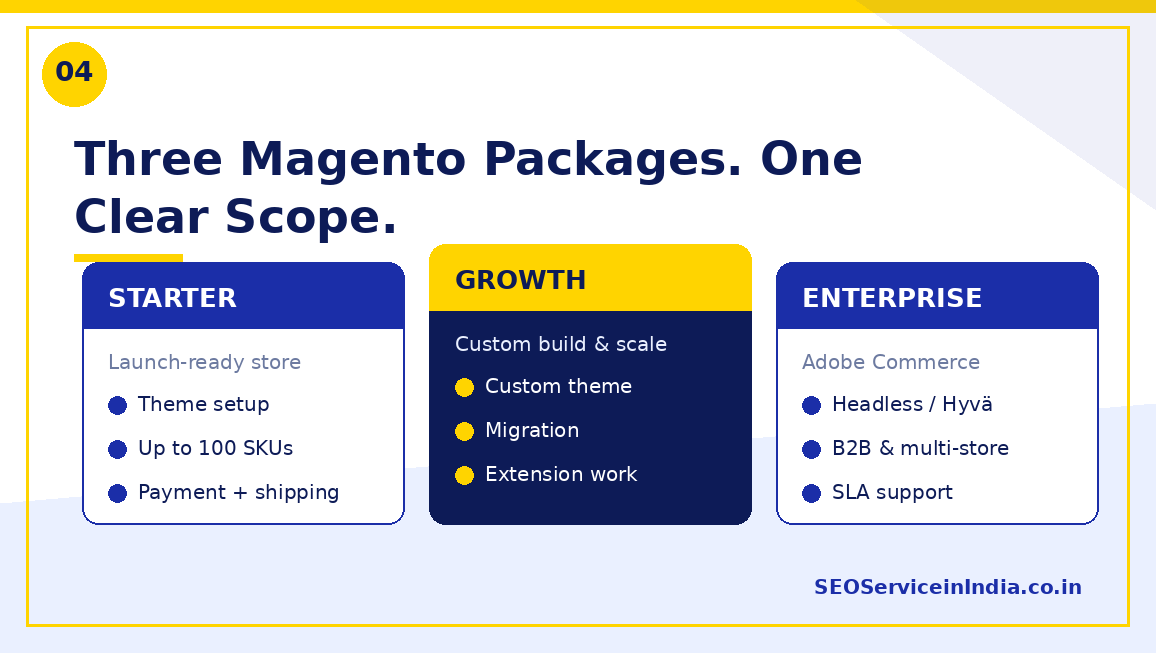 04

Three Magento Packages. One Clear Scope.

STARTER

Launch-ready store

Theme setup

Up to 100 SKUs

Payment + shipping

GROWTH

Custom build & scale

Custom theme

Migration

Extension work

ENTERPRISE

Adobe Commerce

Headless / Hyvä

B2B & multi-store

SLA support

SEOServiceinIndia.co.in